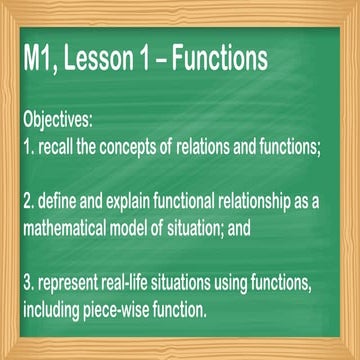 M1, Lesson 1 – Functions

Objectives:
1. recall the concepts of relations and functions;

2. define and explain functional relationship as a mathematical model of situation; and

3. represent real-life situations using functions, including piece-wise function.